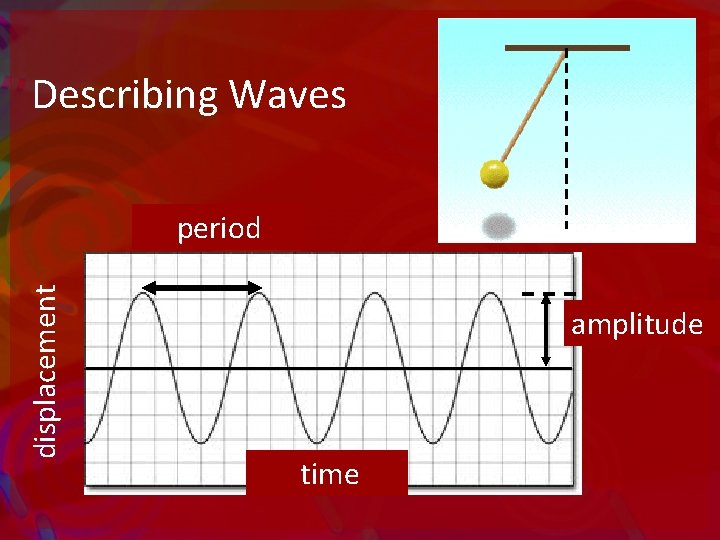 Describing Waves

period

displacement

amplitude

time